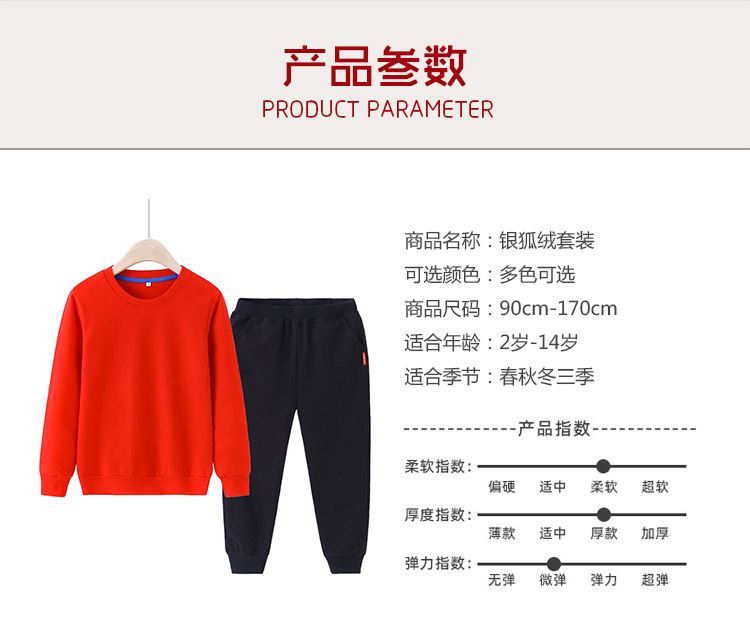 产品参数
PRODUCT PARAMETER

商品名称：银狐绒套装
可选颜色：多色可选
商品尺码：90cm-170cm
适合年龄：2岁-14岁
适合季节：春秋冬三季

产品指数

柔软指数：
偏硬 适中 柔软 超软

厚度指数：
薄款 适中 厚款 加厚

弹力指数：
无弹 微弹 弹力 超弹